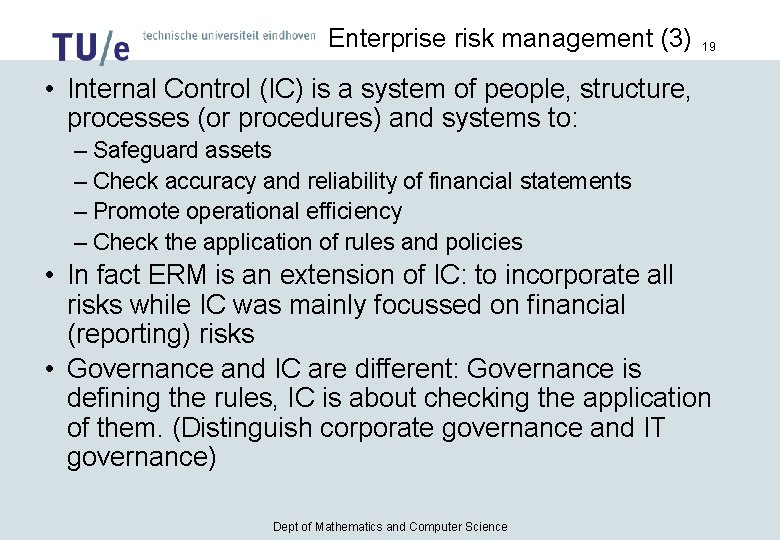 TU/e technische universiteit eindhoven

Enterprise risk management (3) 19

• Internal Control (IC) is a system of people, structure, processes (or procedures) and systems to:
– Safeguard assets
– Check accuracy and reliability of financial statements
– Promote operational efficiency
– Check the application of rules and policies
• In fact ERM is an extension of IC: to incorporate all risks while IC was mainly focussed on financial (reporting) risks
• Governance and IC are different: Governance is defining the rules, IC is about checking the application of them. (Distinguish corporate governance and IT governance)

Dept of Mathematics and Computer Science